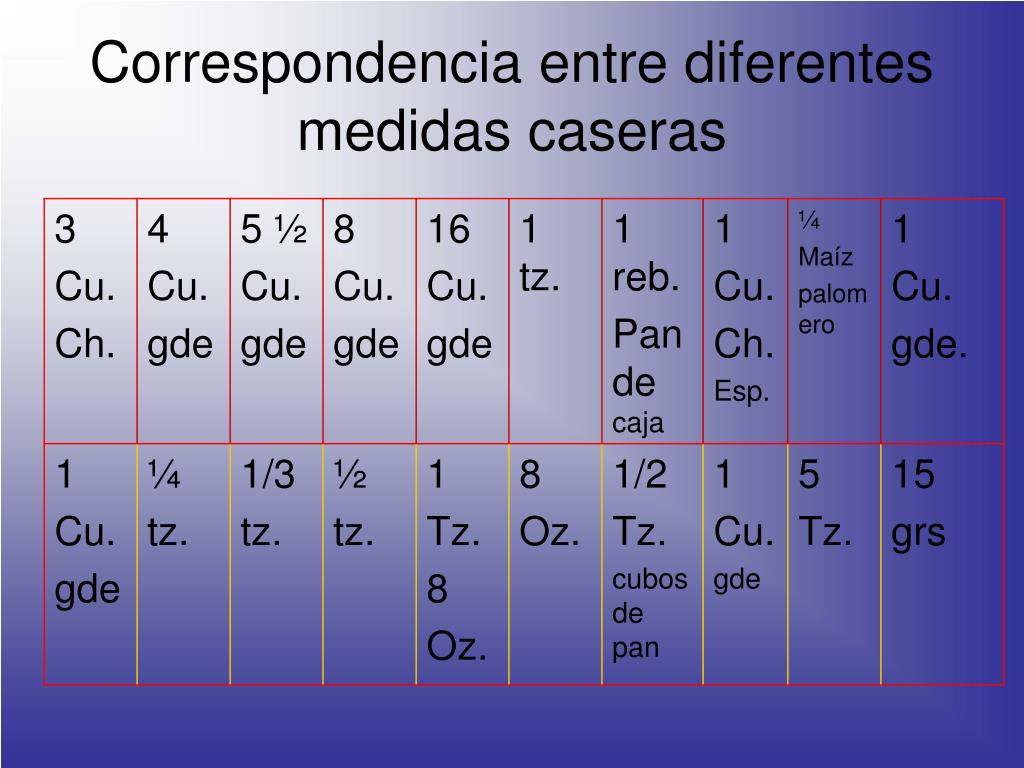 Correspondencia entre diferentes medidas caseras

| 3 Cu. Ch. | 4 Cu. gde | 5 ½ Cu. gde | 8 Cu. gde | 16 Cu. gde | 1 tz. | 1 reb. Pan de caja | 1 Cu. Ch. Esp. | ¼ Maíz palomero | 1 Cu. gde. |
|---|---|---|---|---|---|---|---|---|---|
| 1 Cu. gde | ¼ tz. | 1/3 tz. | ½ tz. | 1 Tz. 8 Oz. | 8 Oz. | 1/2 Tz. cubos de pan | 1 Cu. gde | 5 Tz. | 15 grs |